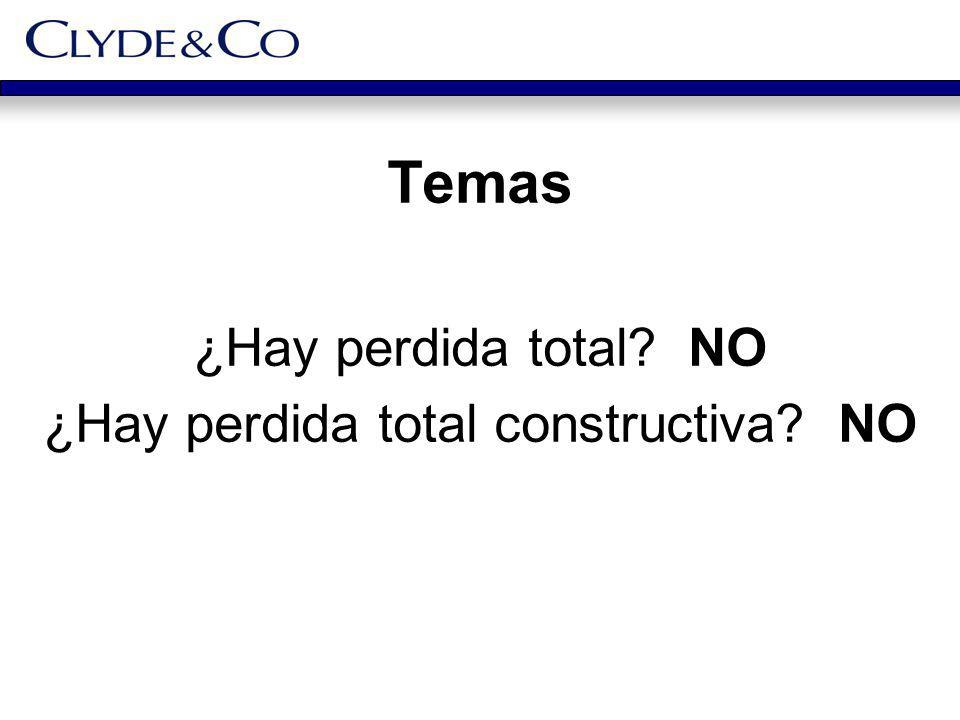 CLYDE&CO

Temas

¿Hay perdida total? NO
¿Hay perdida total constructiva? NO